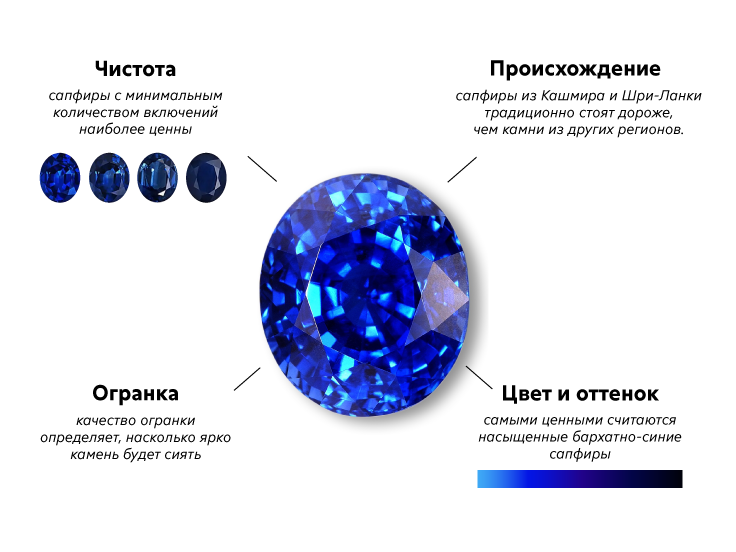 Чистота

сапфиры с минимальным количеством включений наиболее ценны

Происхождение

сапфиры из Кашмира и Шри-Ланки традиционно стоят дороже, чем камни из других регионов.

Огранка

качество огранки определяет, насколько ярко камень будет сиять

Цвет и оттенок

самыми ценными считаются насыщенные бархатно-синие сапфиры